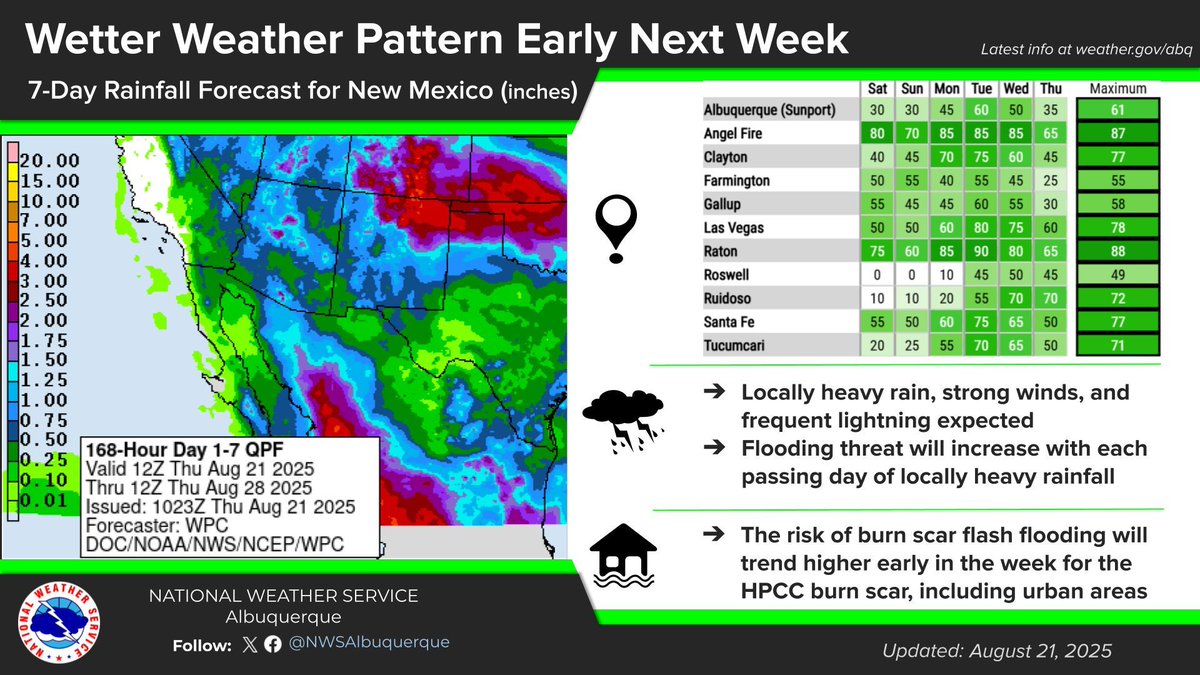 Wetter Weather Pattern Early Next Week

Latest info at weather.gov/abq

7-Day Rainfall Forecast for New Mexico (inches)

20.00
15.00
10.00
7.00
5.00
4.00
3.00
2.50
2.00
1.75
1.50
1.25
1.00
0.75
0.50
0.25
0.10
0.01

168-Hour Day 1-7 QPF
Valid 12Z Thu Aug 21 2025
Thru 12Z Thu Aug 28 2025
Issued: 1023Z Thu Aug 21 2025
Forecaster: WPC
DOC/NOAA/NWS/NCEP/WPC

| | Sat | Sun | Mon | Tue | Wed | Thu | Maximum |
|---|---|---|---|---|---|---|---|
| Albuquerque (Sunport) | 30 | 30 | 45 | 60 | 50 | 35 | 61 |
| Angel Fire | 80 | 70 | 85 | 85 | 85 | 65 | 87 |
| Clayton | 40 | 45 | 70 | 75 | 60 | 45 | 77 |
| Farmington | 50 | 55 | 40 | 55 | 45 | 25 | 55 |
| Gallup | 55 | 45 | 45 | 60 | 55 | 30 | 58 |
| Las Vegas | 50 | 50 | 60 | 80 | 75 | 60 | 78 |
| Raton | 75 | 60 | 85 | 90 | 80 | 65 | 88 |
| Roswell | 0 | 0 | 10 | 45 | 50 | 45 | 49 |
| Ruidoso | 10 | 10 | 20 | 55 | 70 | 70 | 72 |
| Santa Fe | 55 | 50 | 60 | 75 | 65 | 50 | 77 |
| Tucumcari | 20 | 25 | 55 | 70 | 65 | 50 | 71 |

➔ Locally heavy rain, strong winds, and frequent lightning expected
➔ Flooding threat will increase with each passing day of locally heavy rainfall

➔ The risk of burn scar flash flooding will trend higher early in the week for the HPCC burn scar, including urban areas

NATIONAL WEATHER SERVICE
NATIONAL WEATHER SERVICE
Albuquerque
Follow: @NWSAlbuquerque

Updated: August 21, 2025